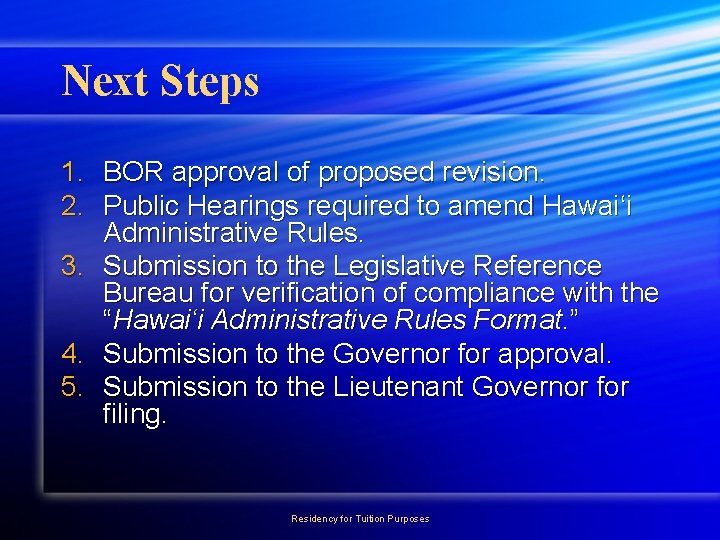 Next Steps

1. BOR approval of proposed revision.
2. Public Hearings required to amend Hawai‘i Administrative Rules.
3. Submission to the Legislative Reference Bureau for verification of compliance with the “Hawai‘i Administrative Rules Format.”
4. Submission to the Governor for approval.
5. Submission to the Lieutenant Governor for filing.

Residency for Tuition Purposes